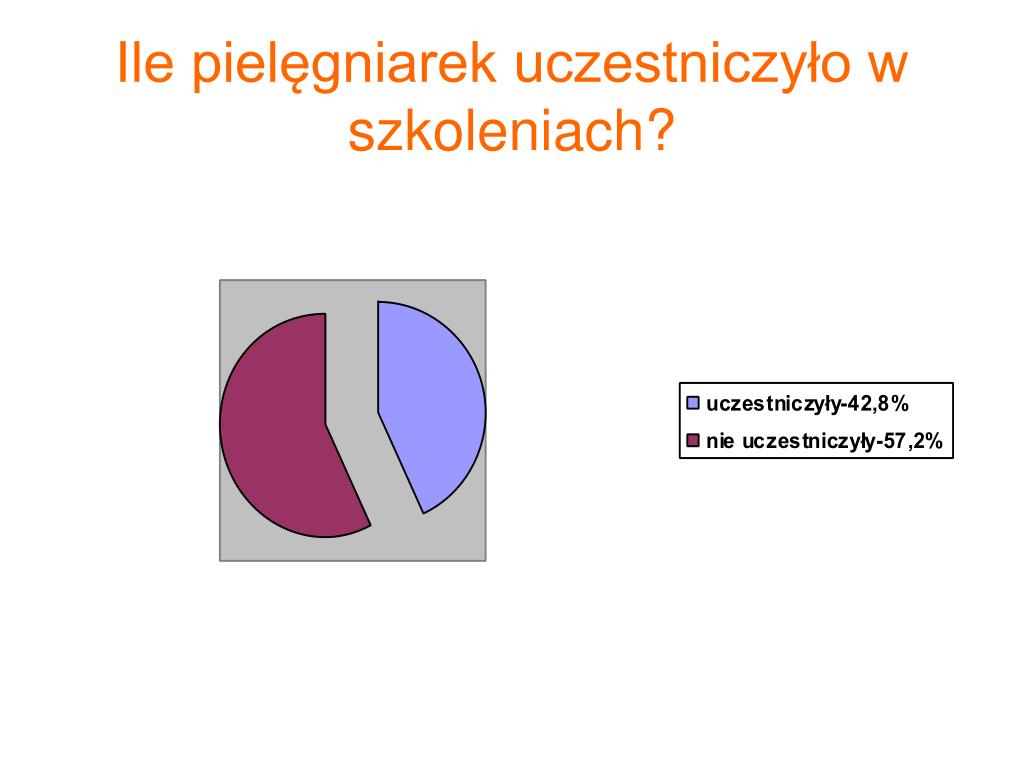 Ile pielęgniarek uczestniczyło w szkoleniach?

uczestniczyły-42,8%
nie uczestniczyły-57,2%